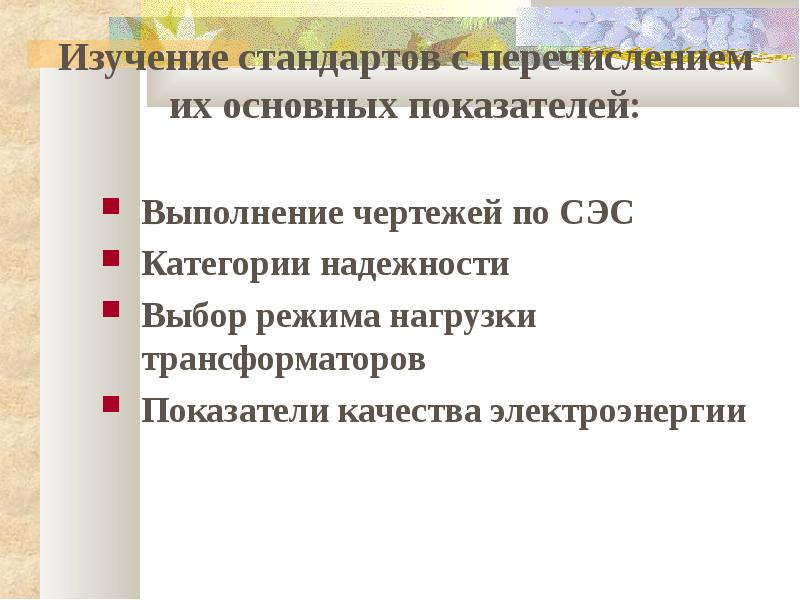 Изучение стандартов с перечислением их основных показателей:

• Выполнение чертежей по СЭС
• Категории надежности
• Выбор режима нагрузки трансформаторов
• Показатели качества электроэнергии